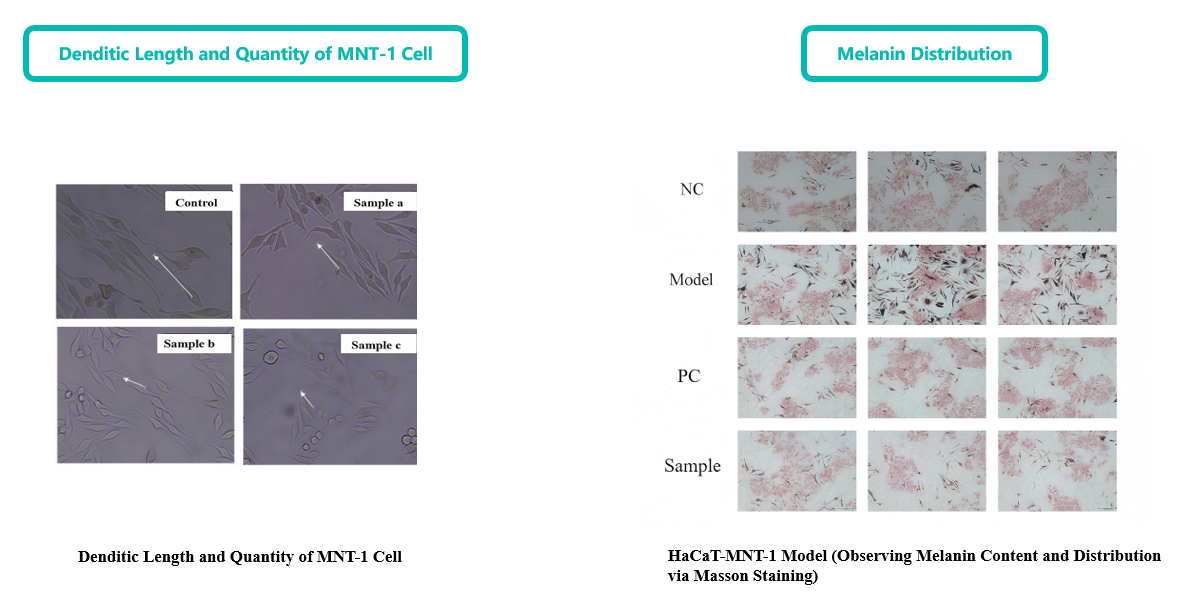 Denditic Length and Quantity of MNT-1 Cell

Control

Sample a

Sample b

Sample c

Denditic Length and Quantity of MNT-1 Cell

Melanin Distribution

NC

Model

PC

Sample

HaCaT-MNT-1 Model (Observing Melanin Content and Distribution via Masson Staining)